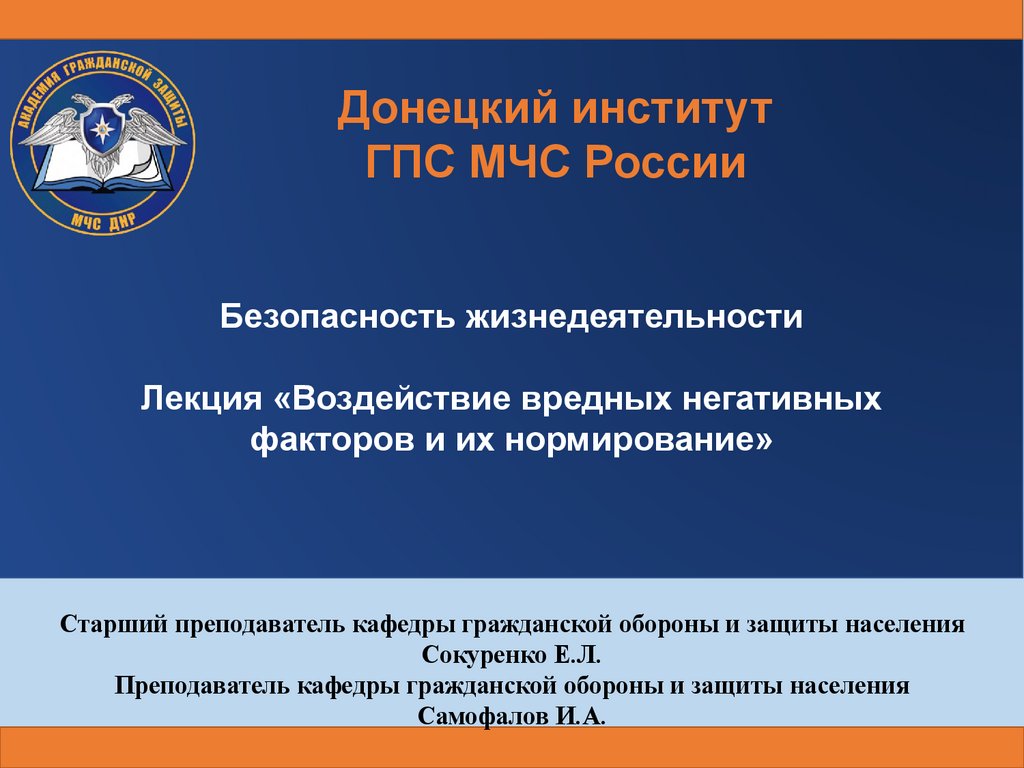 АКАДЕМИЯ ГРАЖДАНСКОЙ ЗАЩИТЫ
МЧС ДНР

Донецкий институт ГПС МЧС России

Безопасность жизнедеятельности

Лекция «Воздействие вредных негативных факторов и их нормирование»

Старший преподаватель кафедры гражданской обороны и защиты населения
Сокуренко Е.Л.
Преподаватель кафедры гражданской обороны и защиты населения
Самофалов И.А.